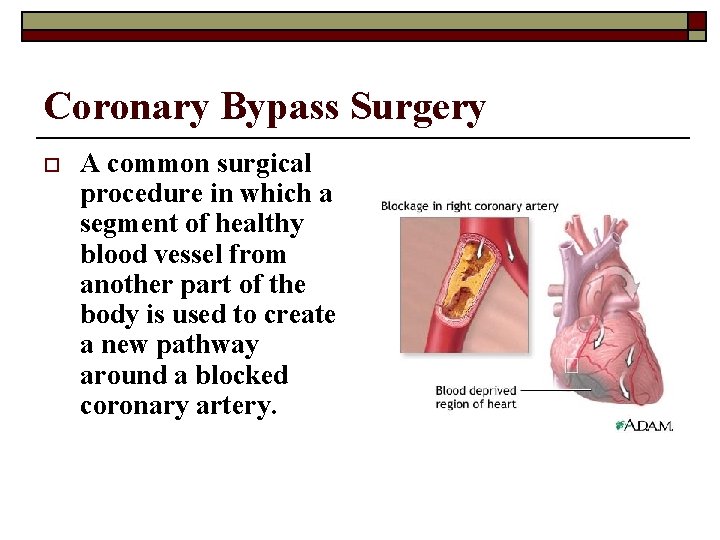 Coronary Bypass Surgery

A common surgical procedure in which a segment of healthy blood vessel from another part of the body is used to create a new pathway around a blocked coronary artery.

Blockage in right coronary artery

Blood deprived region of heart

A.D.A.M.